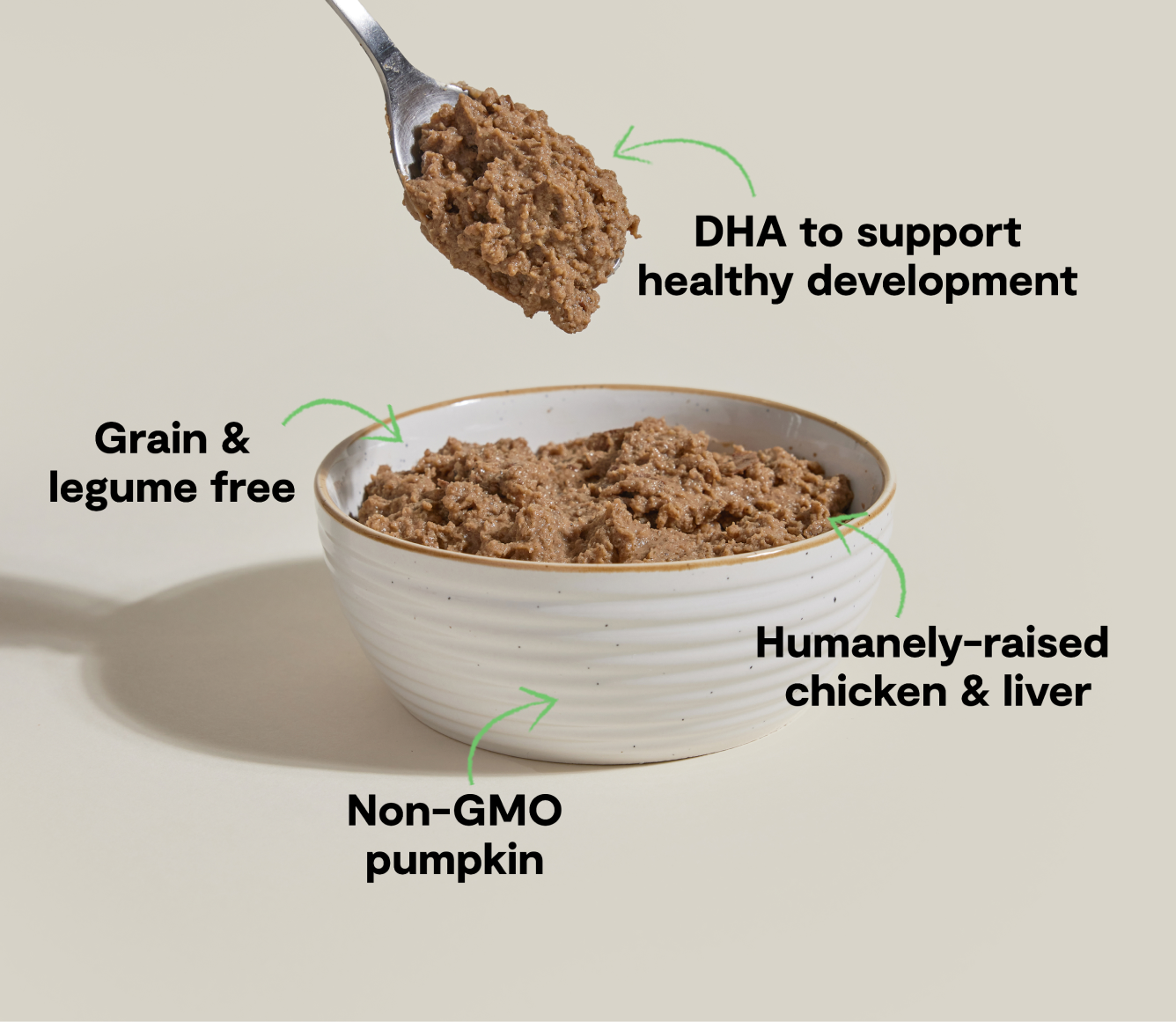 DHA to support healthy development

Grain & legume free

Humanely-raised chicken & liver

Non-GMO pumpkin